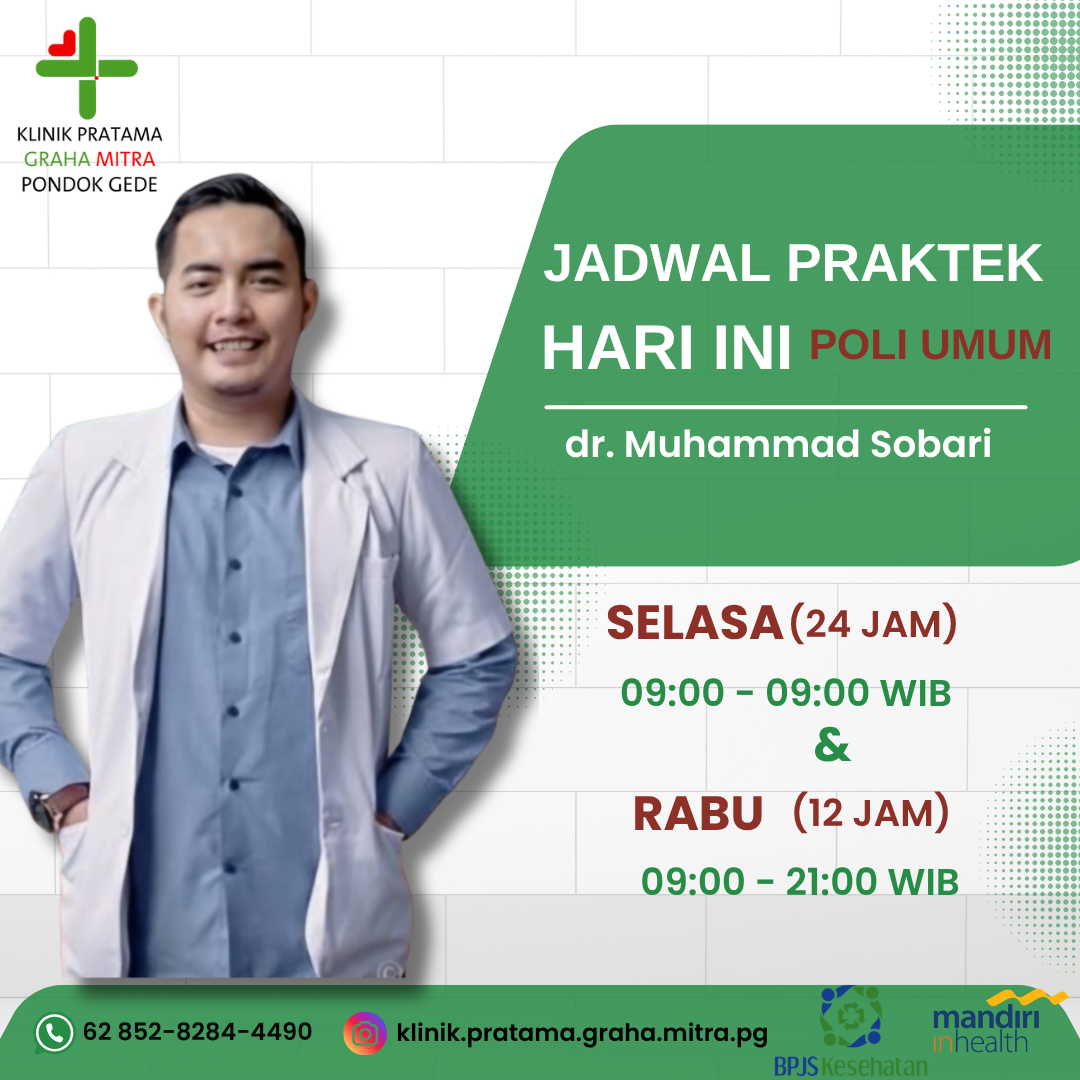 KLINIK PRATAMA
GRAHA MITRA
PONDOK GEDE

JADWAL PRAKTEK
HARI INI POLI UMUM

dr. Muhammad Sobari

SELASA (24 JAM)
09:00 - 09:00 WIB
&
RABU (12 JAM)
09:00 - 21:00 WIB

62 852-8284-4490
klinik.pratama.graha.mitra.pg
BPJS Kesehatan
mandiri inhealth